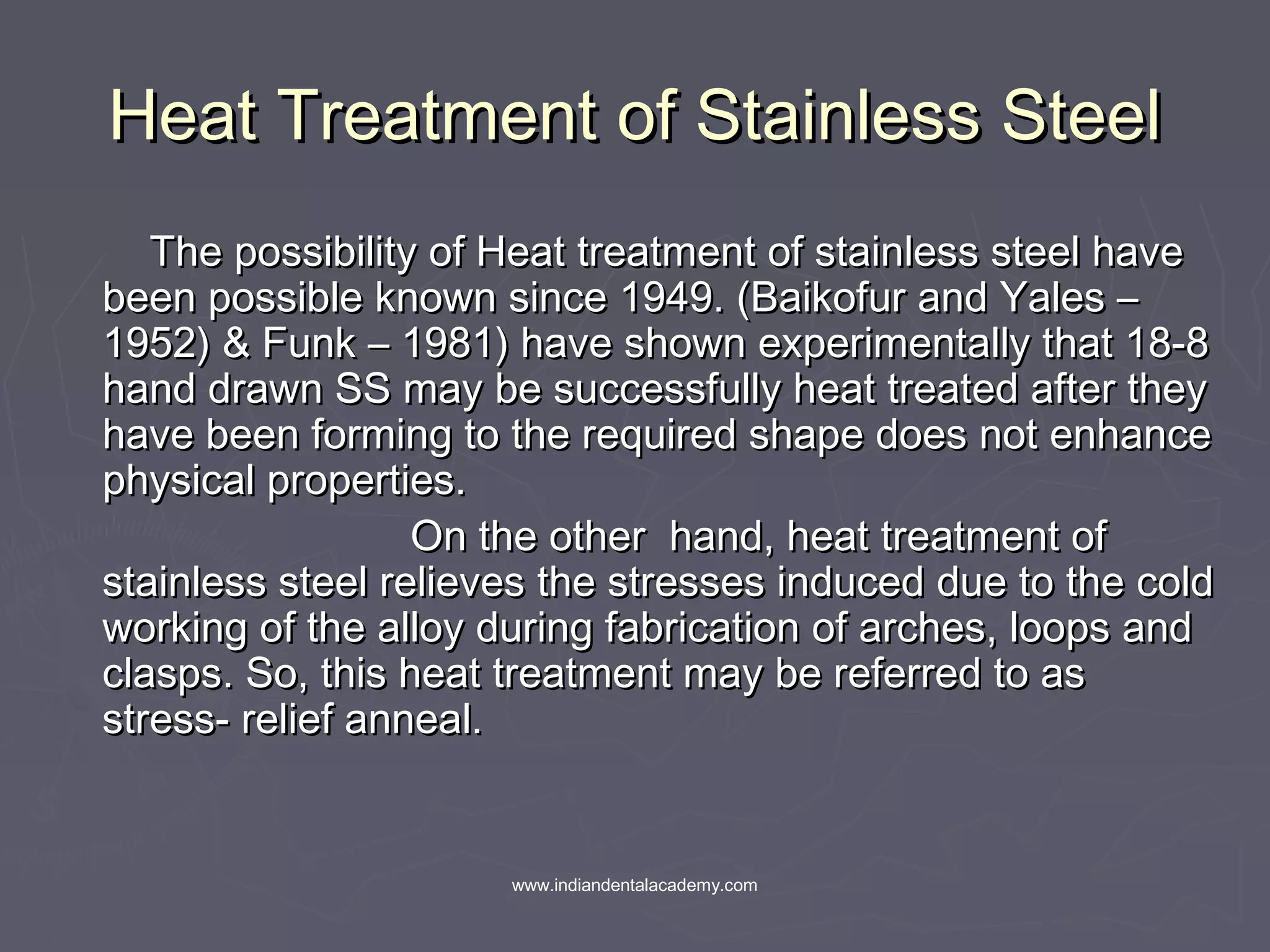 Heat Treatment of Stainless Steel

The possibility of Heat treatment of stainless steel have been possible known since 1949. (Baikofur and Yales – 1952) & Funk – 1981) have shown experimentally that 18-8 hand drawn SS may be successfully heat treated after they have been forming to the required shape does not enhance physical properties.

On the other  hand, heat treatment of stainless steel relieves the stresses induced due to the cold working of the alloy during fabrication of arches, loops and clasps. So, this heat treatment may be referred to as stress- relief anneal.

www.indiandentalacademy.com